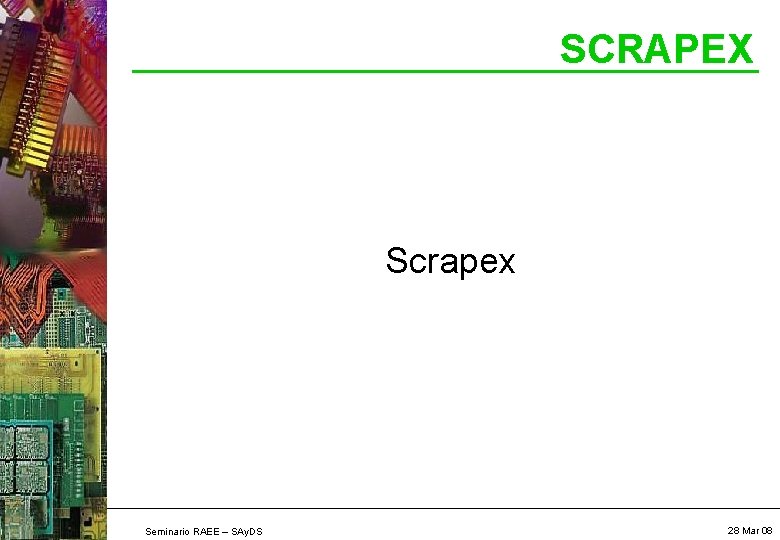 SCRAPEX

Scrapex

Seminario RAEE – SAyDS

28 Mar 08